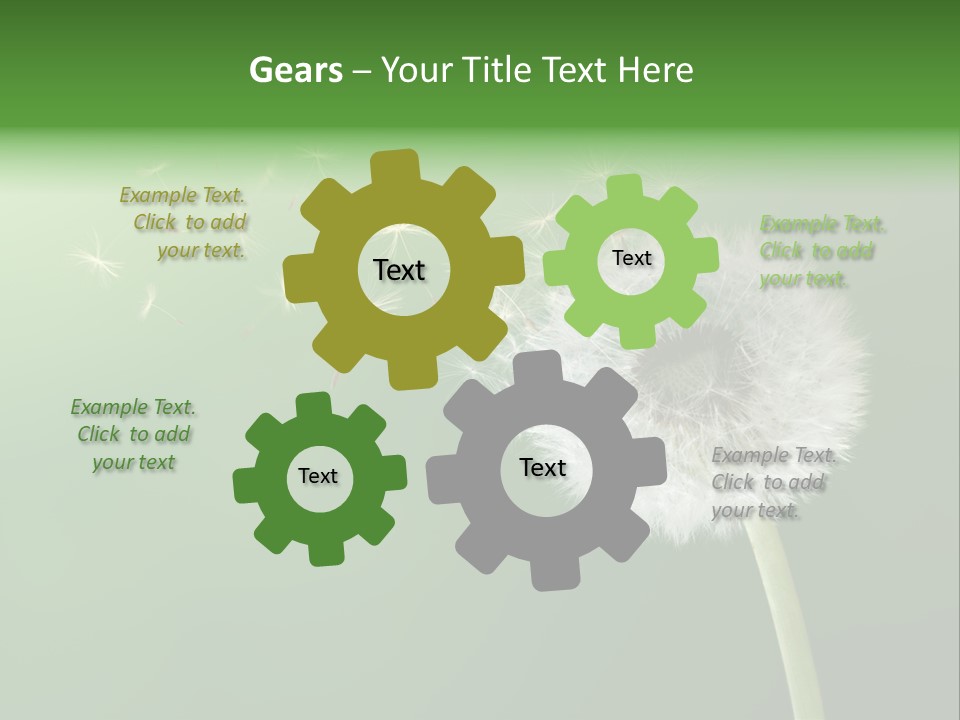 Gears – Your Title Text Here

Example Text. Click to add your text.

Text

Text

Example Text. Click to add your text.

Example Text. Click to add your text

Text

Text

Example Text. Click to add your text.